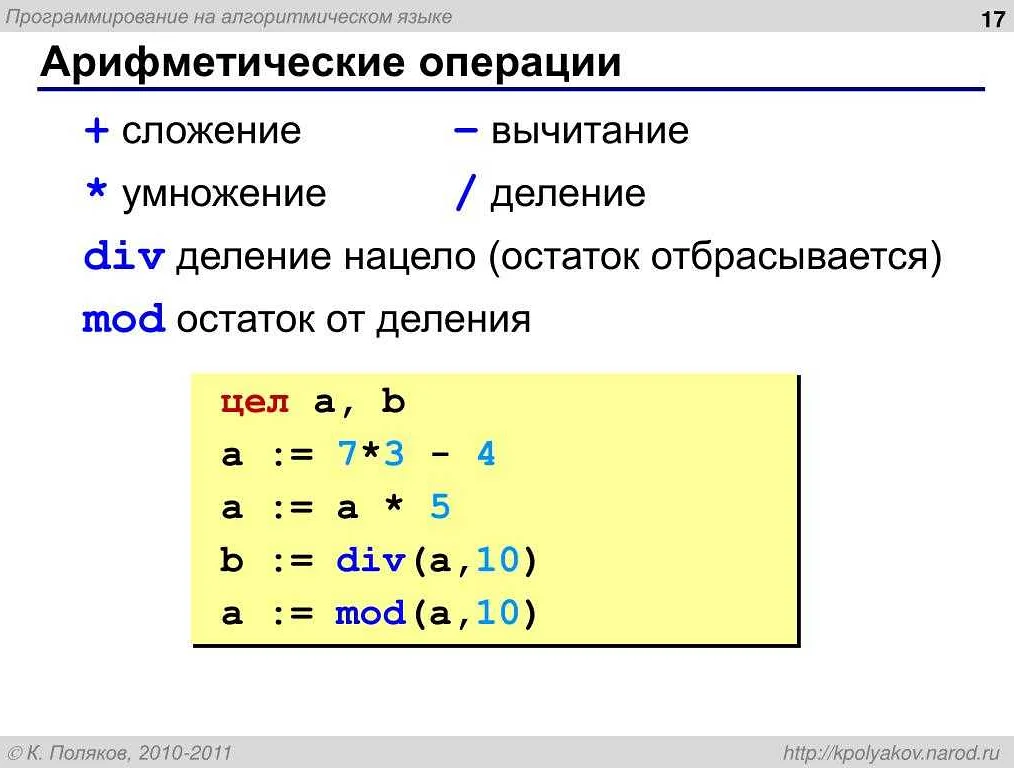 Программирование на алгоритмическом языке

17

Арифметические операции

+ сложение – вычитание

* умножение / деление

div деление нацело (остаток отбрасывается)

mod остаток от деления

цел a, b
a := 7*3 - 4
a := a * 5
b := div(a,10)
a := mod(a,10)

© К. Поляков, 2010-2011

http://kpolyakov.narod.ru